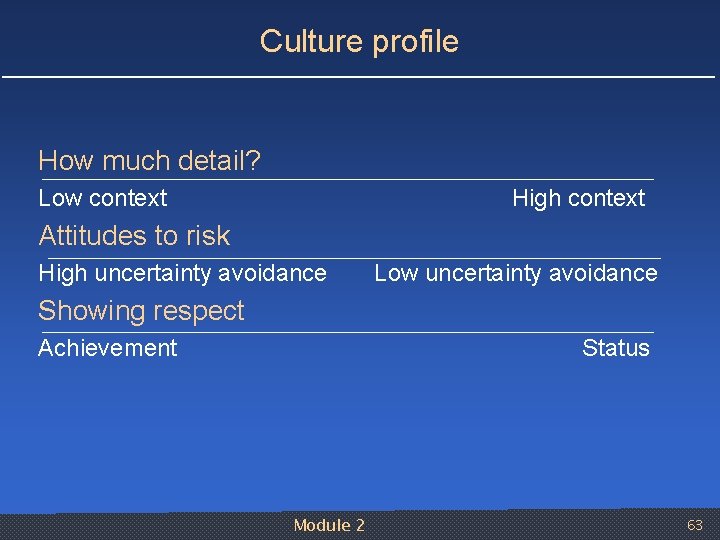 Culture profile

How much detail?

Low context High context

Attitudes to risk

High uncertainty avoidance Low uncertainty avoidance

Showing respect

Achievement Status

Module 2

63